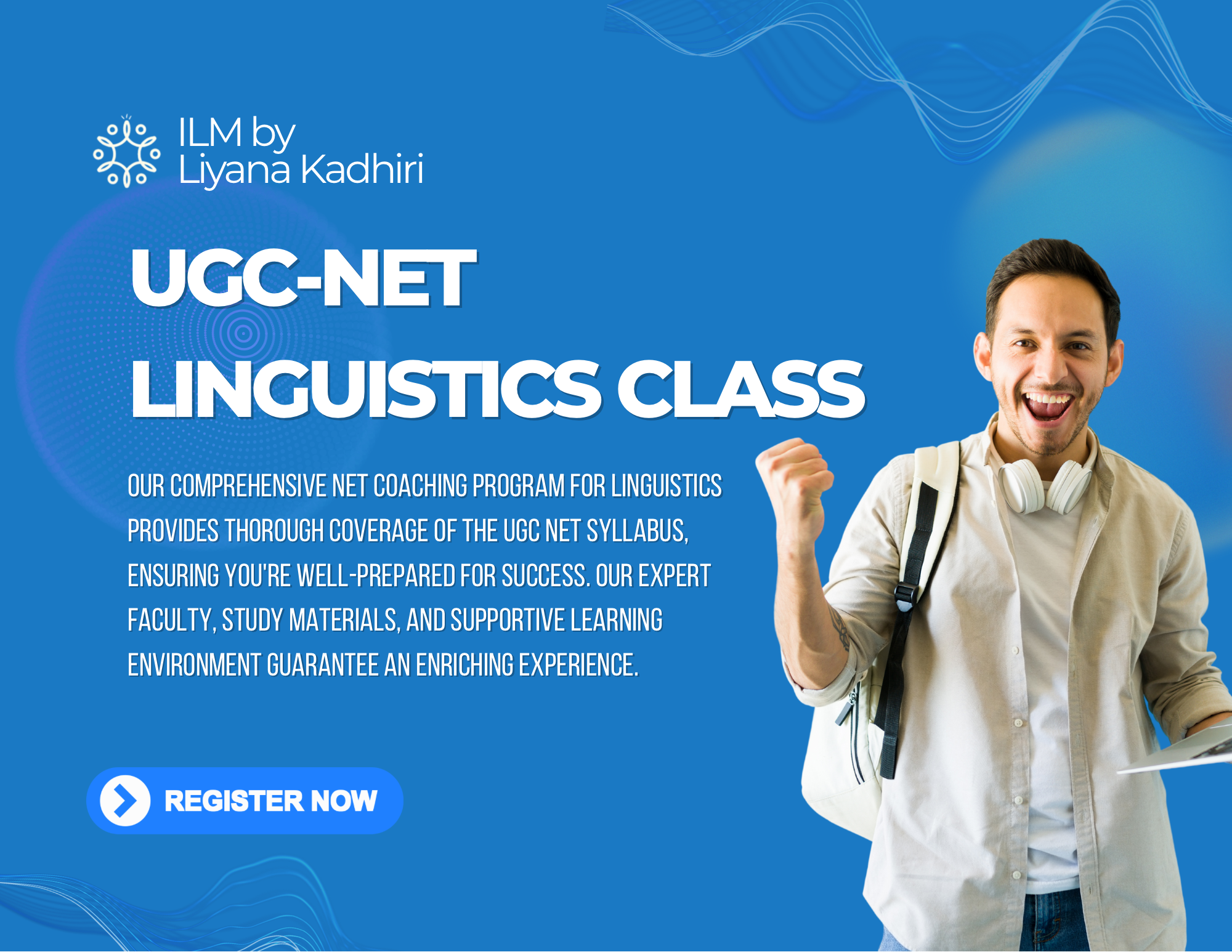 ILM by
Liyana Kadhiri

UGC-NET
LINGUISTICS CLASS

OUR COMPREHENSIVE NET COACHING PROGRAM FOR LINGUISTICS PROVIDES THOROUGH COVERAGE OF THE UGC NET SYLLABUS, ENSURING YOU'RE WELL-PREPARED FOR SUCCESS. OUR EXPERT FACULTY, STUDY MATERIALS, AND SUPPORTIVE LEARNING ENVIRONMENT GUARANTEE AN ENRICHING EXPERIENCE.

REGISTER NOW